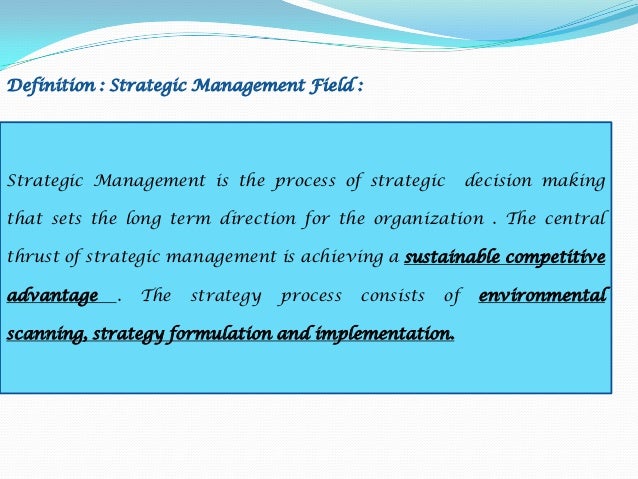 Definition : Strategic Management Field :

Strategic Management is the process of strategic decision making that sets the long term direction for the organization . The central thrust of strategic management is achieving a sustainable competitive advantage . The strategy process consists of environmental scanning, strategy formulation and implementation.